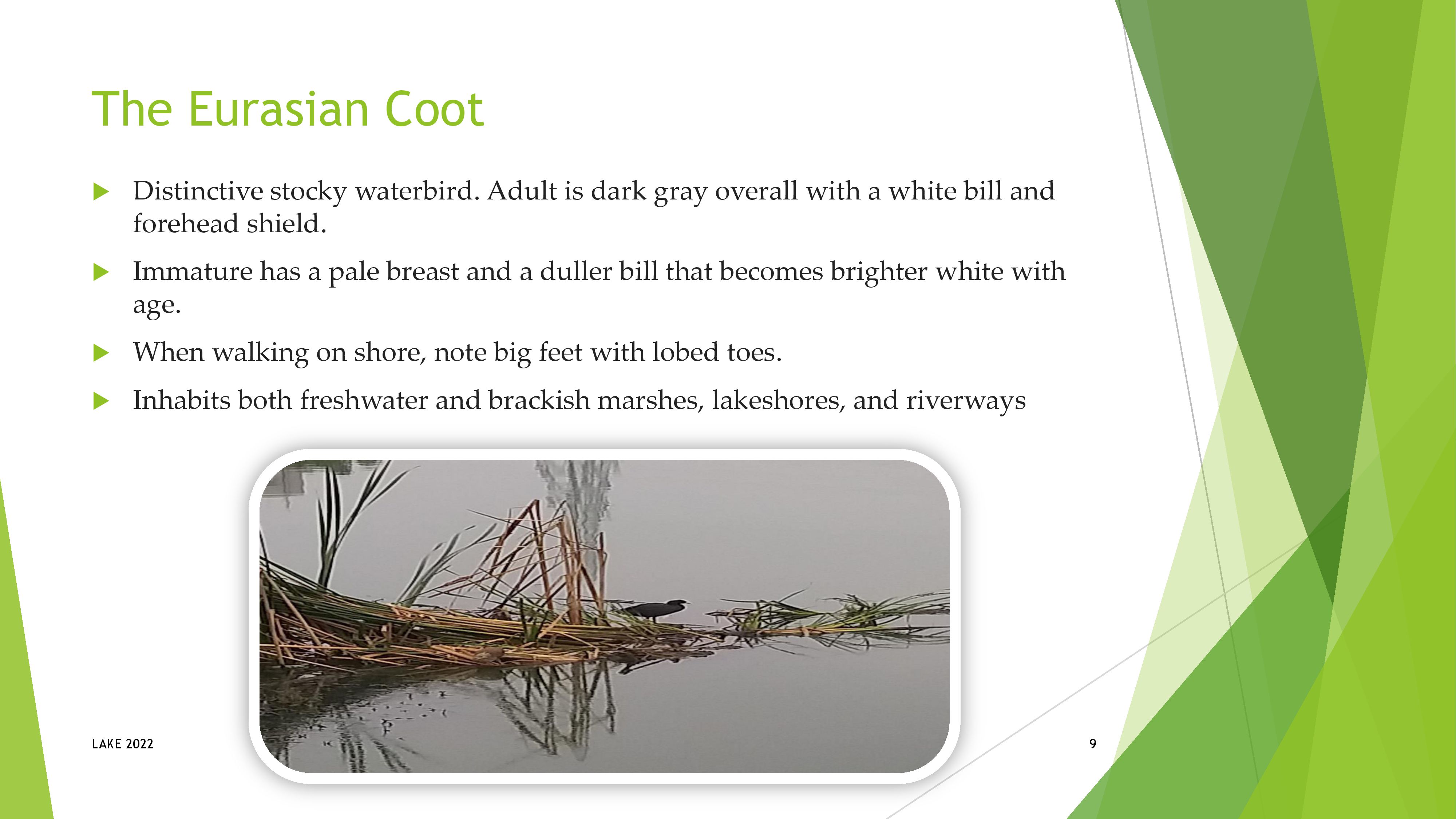 The Eurasian Coot

Distinctive stocky waterbird. Adult is dark gray overall with a white bill and forehead shield.

Immature has a pale breast and a duller bill that becomes brighter white with age.

When walking on shore, note big feet with lobed toes.

Inhabits both freshwater and brackish marshes, lakeshores, and riverways

LAKE 2022

9